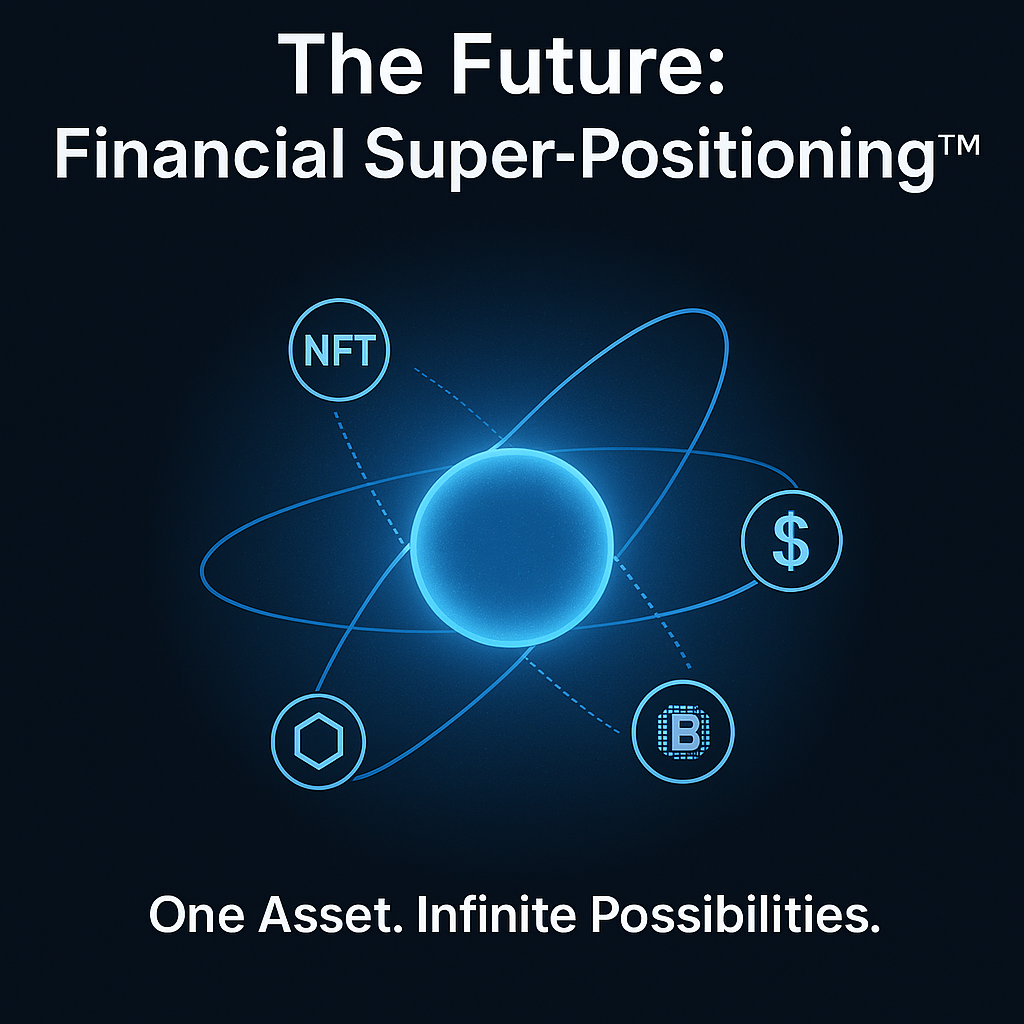 The Future:
Financial Super-Positioning™

NFT

$

B

One Asset. Infinite Possibilities.